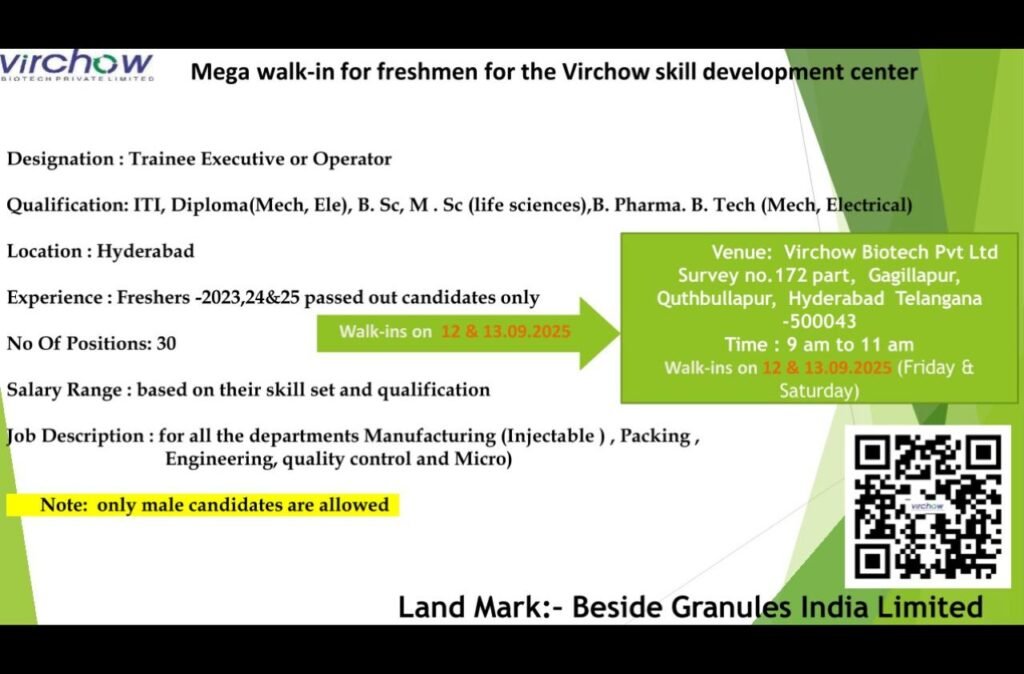 virchow
BIOTECH PRIVATE LIMITED

Mega walk-in for freshmen for the Virchow skill development center

Designation : Trainee Executive or Operator

Qualification: ITI, Diploma(Mech, Ele), B. Sc, M . Sc (life sciences),B. Pharma. B. Tech (Mech, Electrical)

Location : Hyderabad

Experience : Freshers -2023,24&25 passed out candidates only

No Of Positions: 30

Salary Range : based on their skill set and qualification

Job Description : for all the departments Manufacturing (Injectable ) , Packing , Engineering, quality control and Micro)

Note: only male candidates are allowed

Walk-ins on 12 & 13.09.2025

Venue: Virchow Biotech Pvt Ltd
Survey no.172 part, Gagillapur, Quthbullapur, Hyderabad Telangana -500043
Time : 9 am to 11 am
Walk-ins on 12 & 13.09.2025 (Friday & Saturday)

virchow

Land Mark:- Beside Granules India Limited